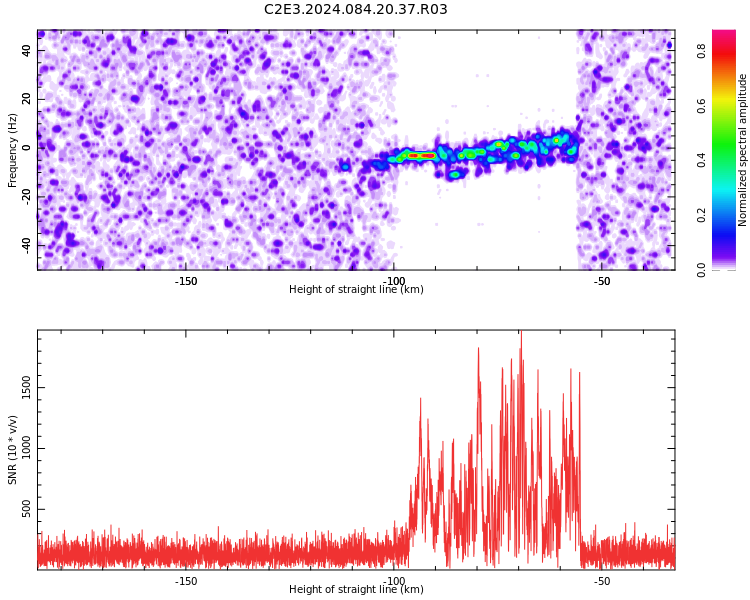 C2E3.2024.084.20.37.R03

Frequency (Hz)

40
20
0
-20
-40

-150
-100
-50

Height of straight line (km)

Normalized spectral amplitude

0.8
0.6
0.4
0.2
0.0

SNR (10 * v/v)

1500
1000
500

-150
-100
-50

Height of straight line (km)